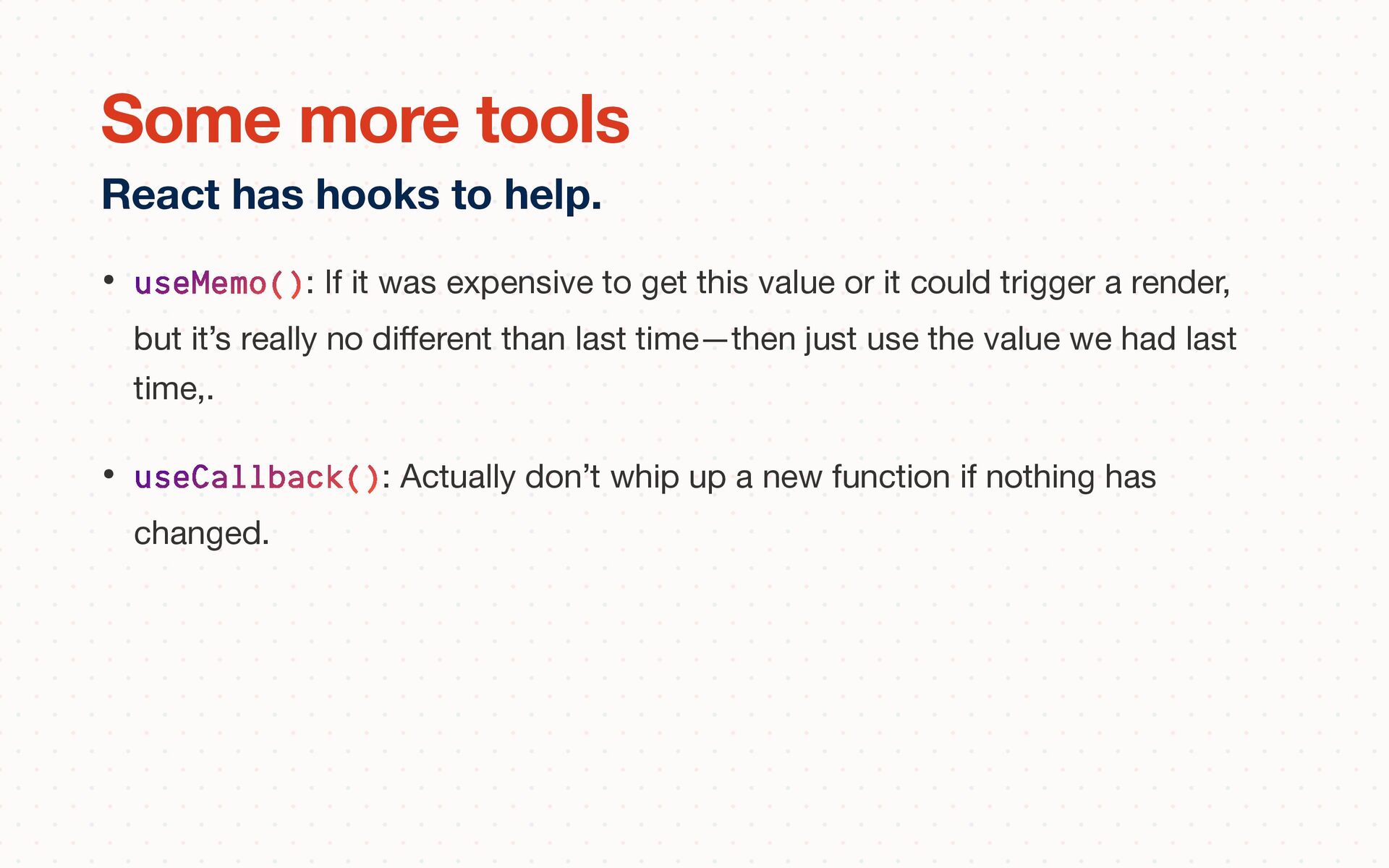 Some more tools

React has hooks to help.

• useMemo(): If it was expensive to get this value or it could trigger a render, but it’s really no different than last time—then just use the value we had last time,.

• useCallback(): Actually don’t whip up a new function if nothing has changed.